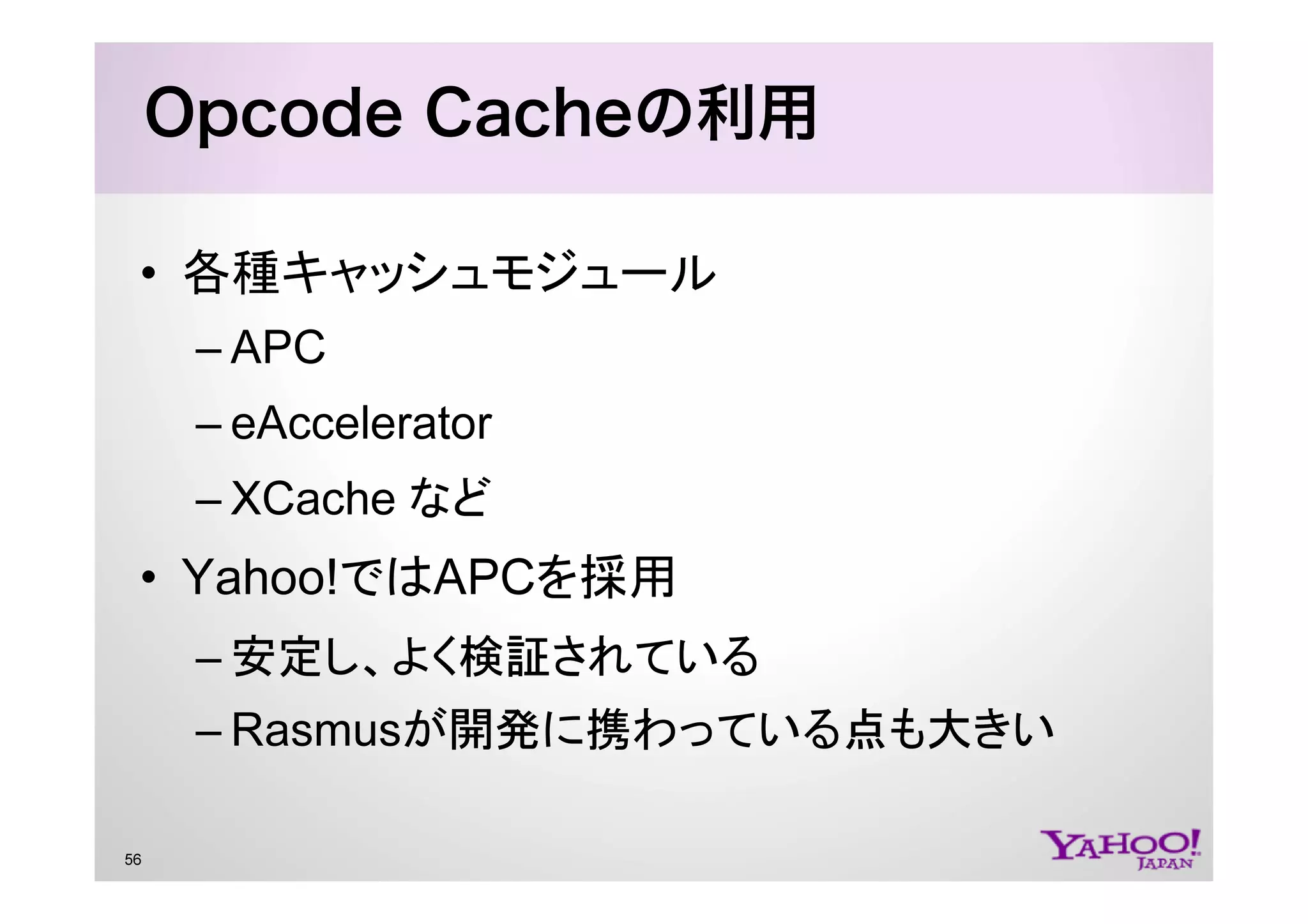 Opcode Cacheの利用

• 各種キャッシュモジュール

– APC

– eAccelerator

– XCache など

• Yahoo!ではAPCを採用

– 安定し、よく検証されている

– Rasmusが開発に携わっている点も大きい

56

YAHOO! JAPAN